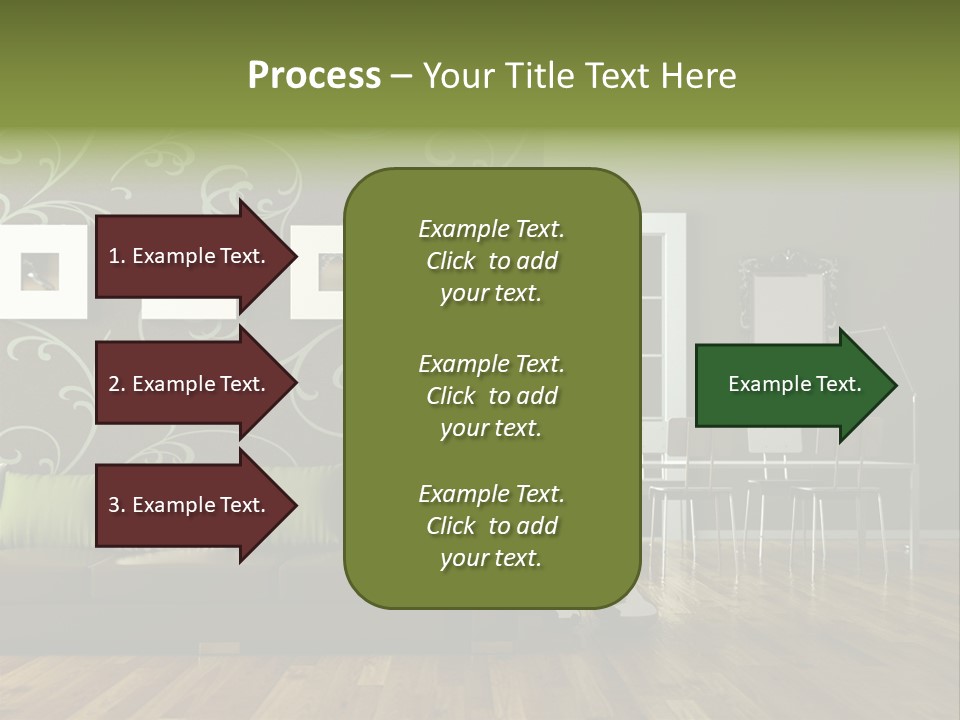 Process – Your Title Text Here

1. Example Text.

2. Example Text.

3. Example Text.

Example Text. Click to add your text.

Example Text. Click to add your text.

Example Text. Click to add your text.

Example Text.